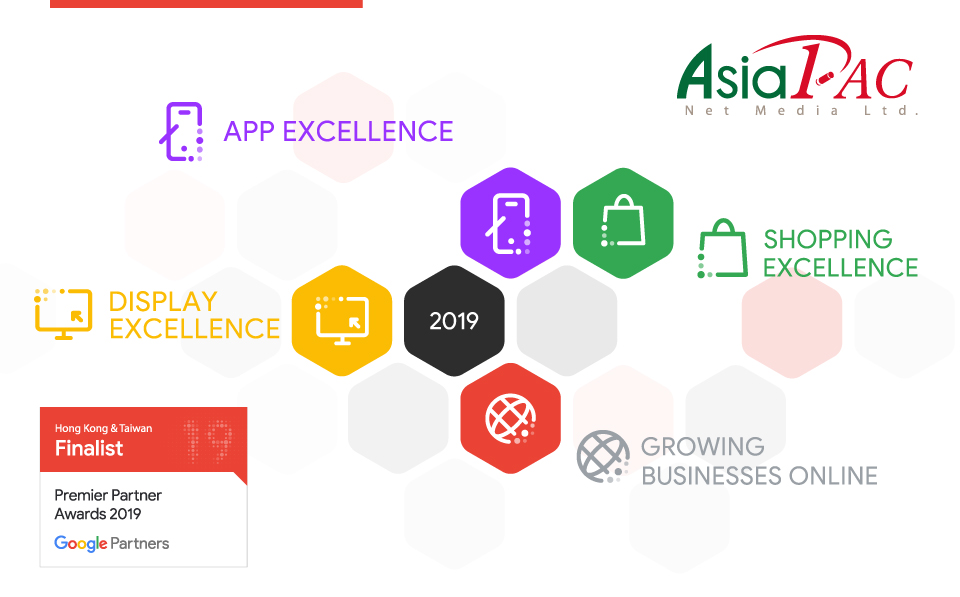 AsiaPAC
Net Media Ltd.

APP EXCELLENCE

SHOPPING EXCELLENCE

DISPLAY EXCELLENCE

2019

GROWING BUSINESSES ONLINE

Hong Kong & Taiwan
Finalist
19

Premier Partner Awards 2019

Google Partners